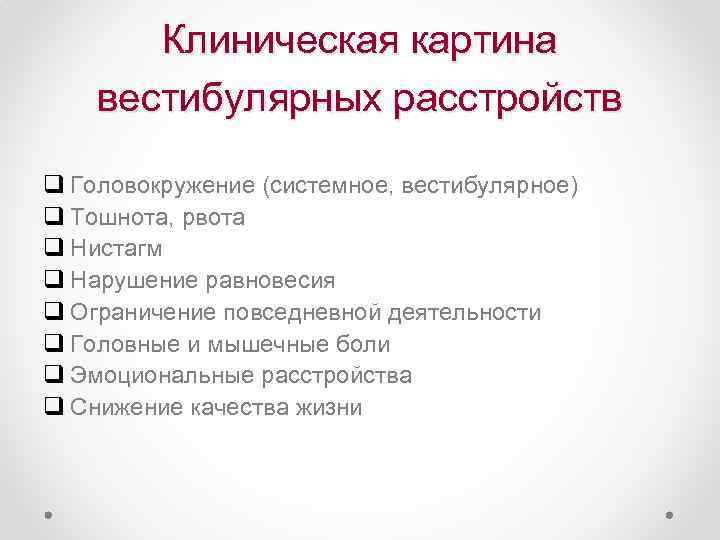 Клиническая картина вестибулярных расстройств

❑ Головокружение (системное, вестибулярное)
❑ Тошнота, рвота
❑ Нистагм
❑ Нарушение равновесия
❑ Ограничение повседневной деятельности
❑ Головные и мышечные боли
❑ Эмоциональные расстройства
❑ Снижение качества жизни